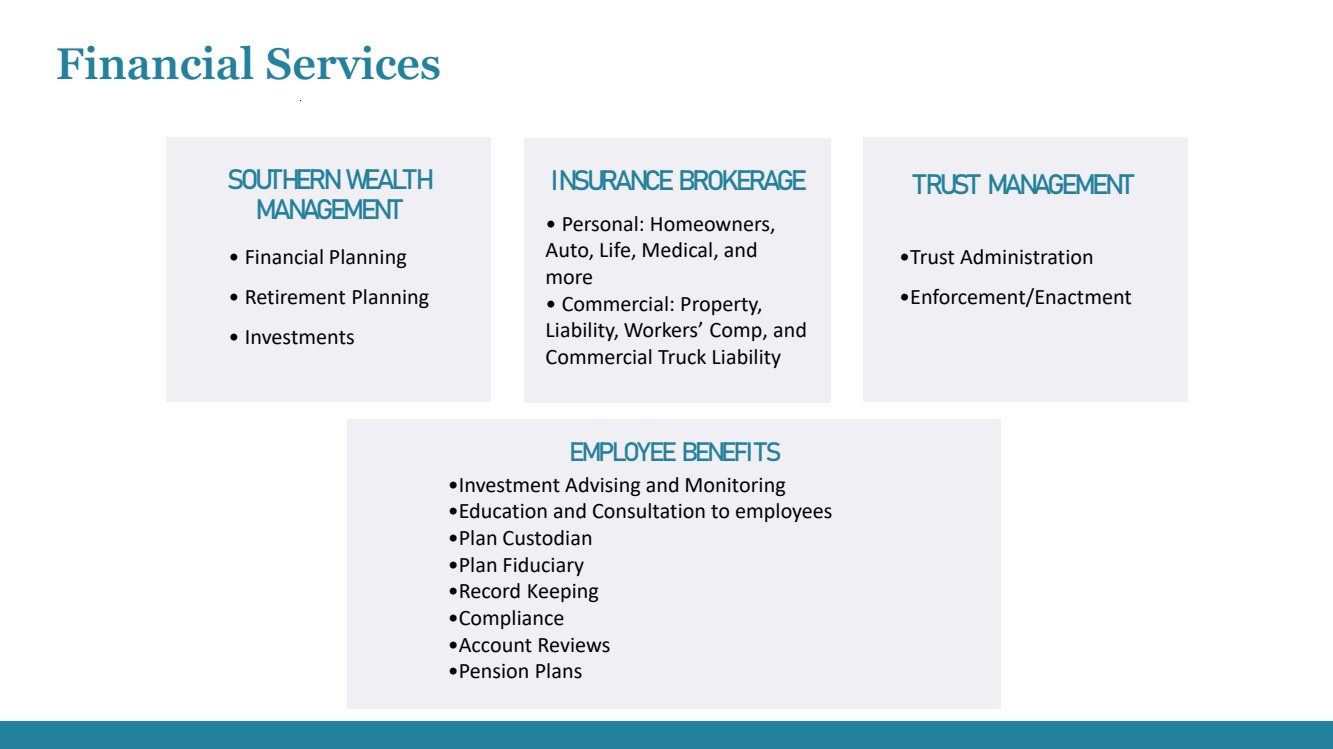 Financial Services

SOUTHERN WEALTH MANAGEMENT

• Financial Planning

• Retirement Planning

• Investments

INSURANCE BROKERAGE

• Personal: Homeowners, Auto, Life, Medical, and more
• Commercial: Property, Liability, Workers' Comp, and Commercial Truck Liability

TRUST MANAGEMENT

•Trust Administration

•Enforcement/Enactment

EMPLOYEE BENEFITS

•Investment Advising and Monitoring
•Education and Consultation to employees
•Plan Custodian
•Plan Fiduciary
•Record Keeping
•Compliance
•Account Reviews
•Pension Plans